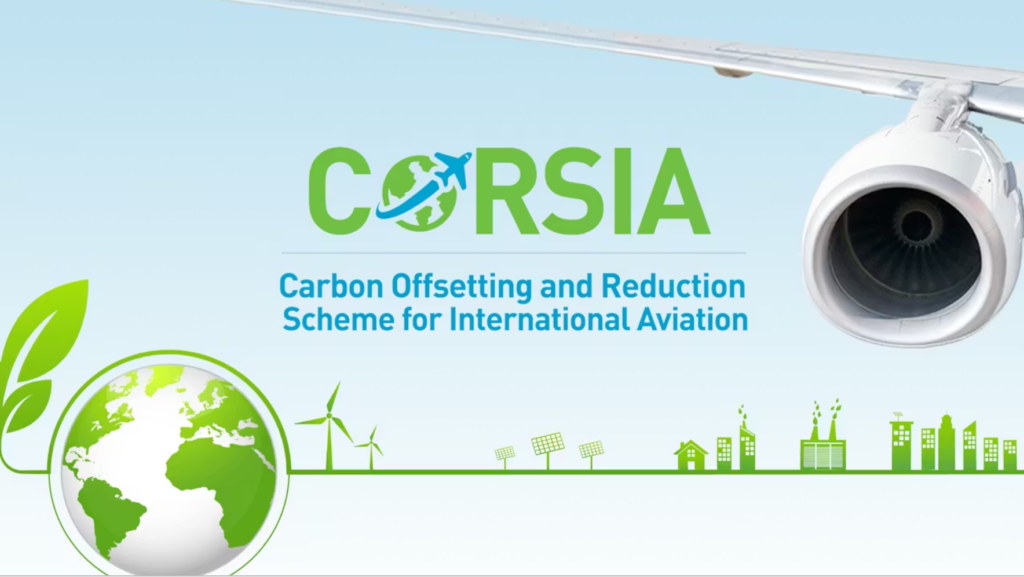 CORSIA

Carbon Offsetting and Reduction Scheme for International Aviation